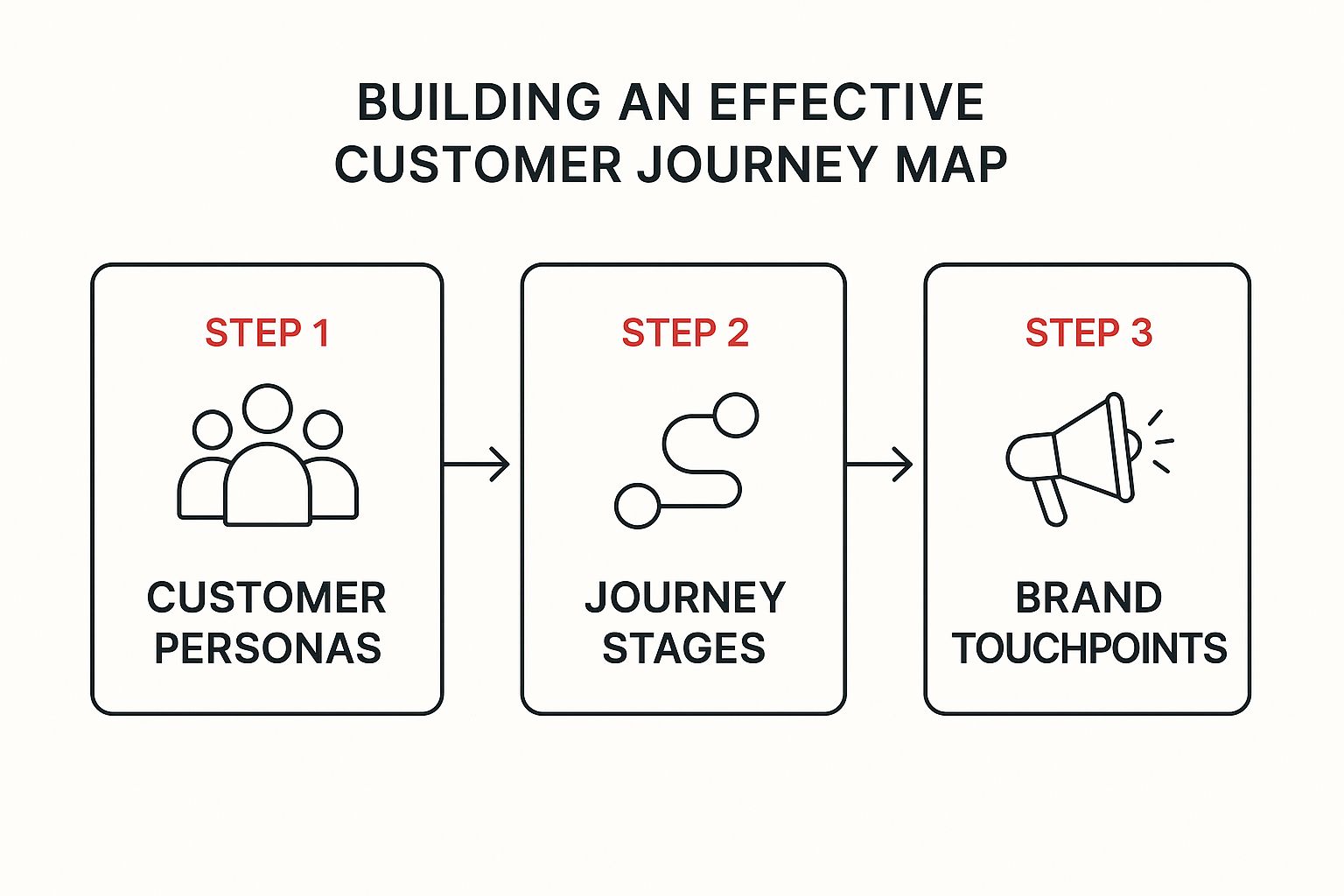 BUILDING AN EFFECTIVE CUSTOMER JOURNEY MAP

STEP 1

CUSTOMER PERSONAS

STEP 2

JOURNEY STAGES

STEP 3

BRAND TOUCHPOINTS